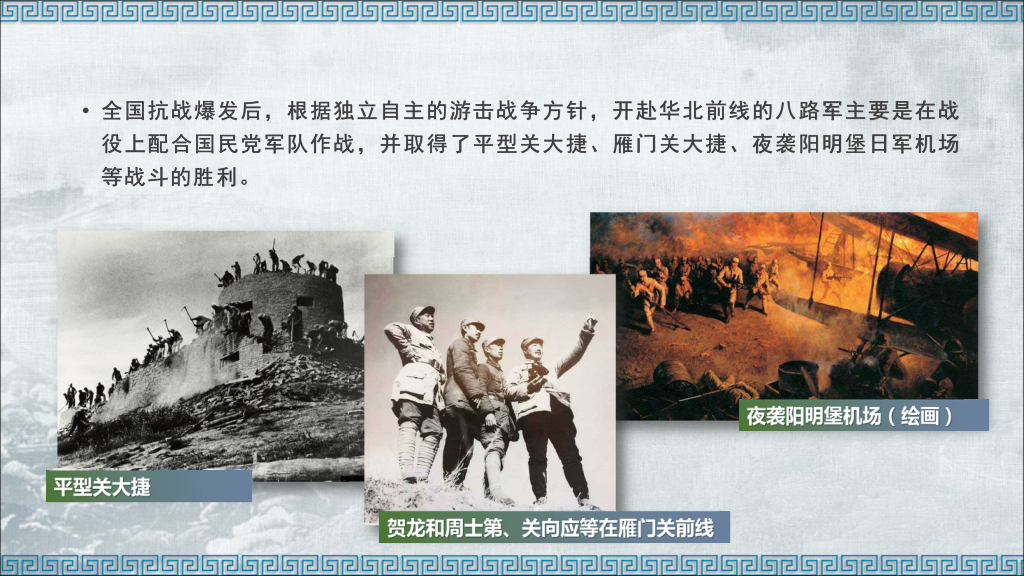 • 全国抗战爆发后，根据独立自主的游击战争方针，开赴华北前线的八路军主要是在战役上配合国民党军队作战，并取得了平型关大捷、雁门关大捷、夜袭阳明堡日军机场等战斗的胜利。

平型关大捷

贺龙和周士第、关向应等在雁门关前线

夜袭阳明堡机场（绘画）